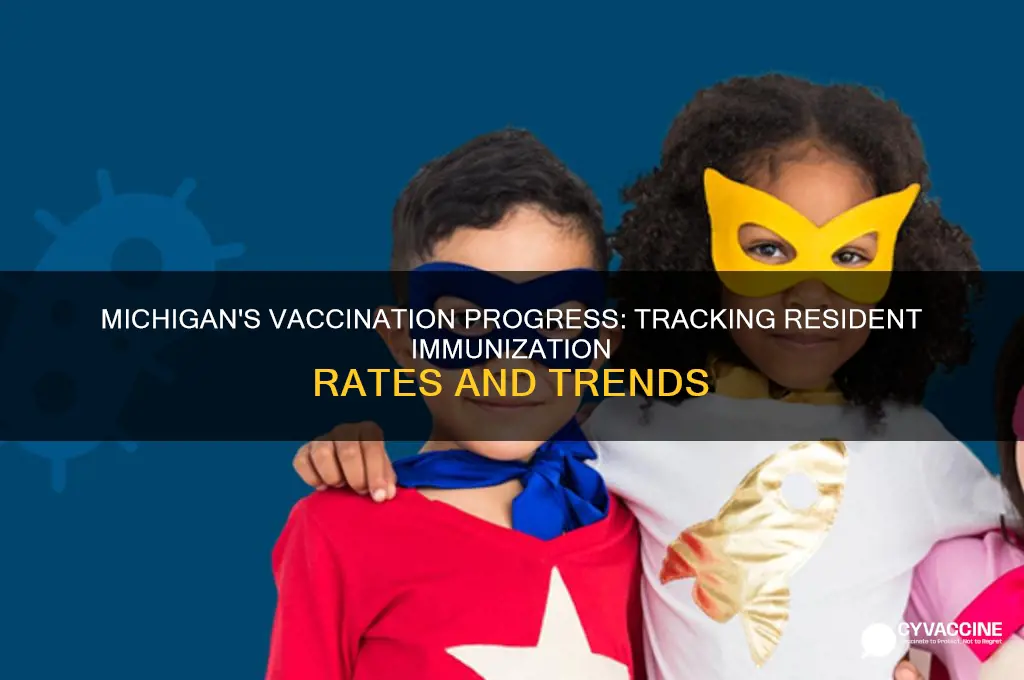 MICHIGAN'S VACCINATION PROGRESS: TRACKING RESIDENT IMMUNIZATION RATES AND TRENDS

CYVACCINE
Vaccinate to Protect, Not to Regret